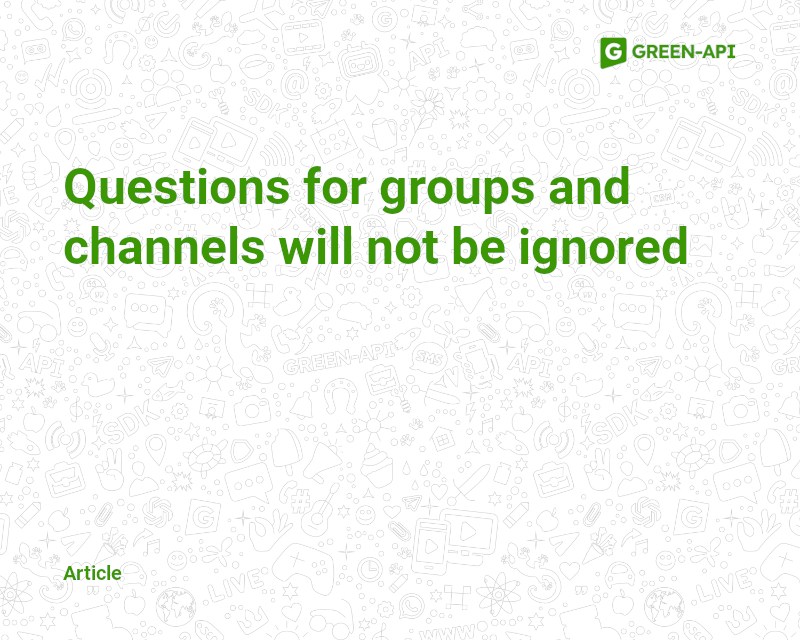 GREEN-API

Questions for groups and channels will not be ignored

Article